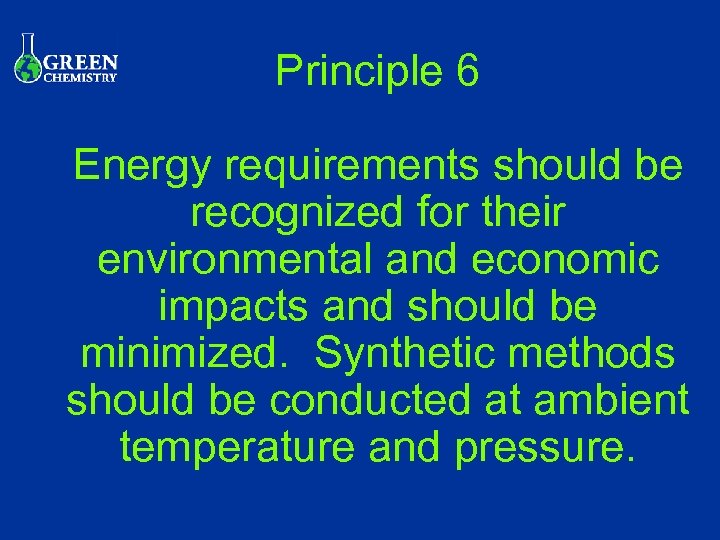 GREEN CHEMISTRY

Principle 6

Energy requirements should be recognized for their environmental and economic impacts and should be minimized. Synthetic methods should be conducted at ambient temperature and pressure.